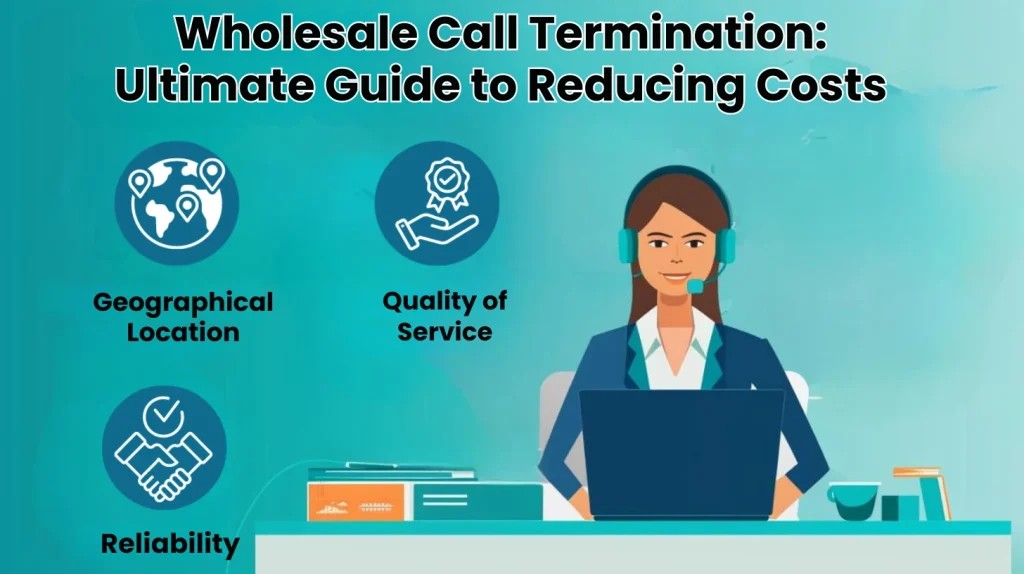 Wholesale Call Termination: Ultimate Guide to Reducing Costs

Geographical Location

Quality of Service

Reliability